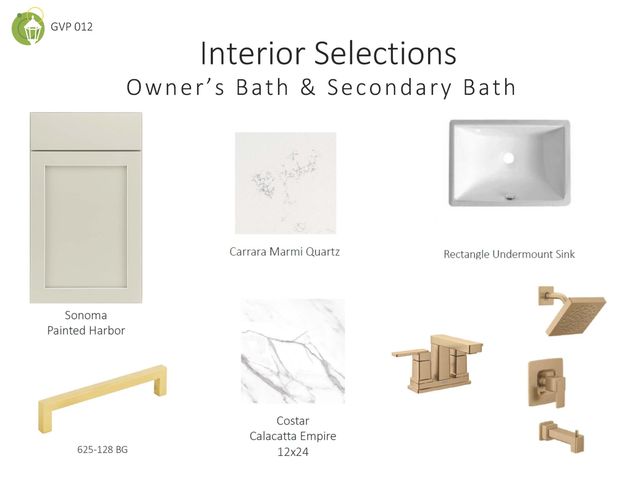 GVP 012

Interior Selections
Owner's Bath & Secondary Bath

Carrara Marmi Quartz

Rectangle Undermount Sink

Sonoma
Painted Harbor

625-128 BG

Costar
Calacatta Empire
12x24